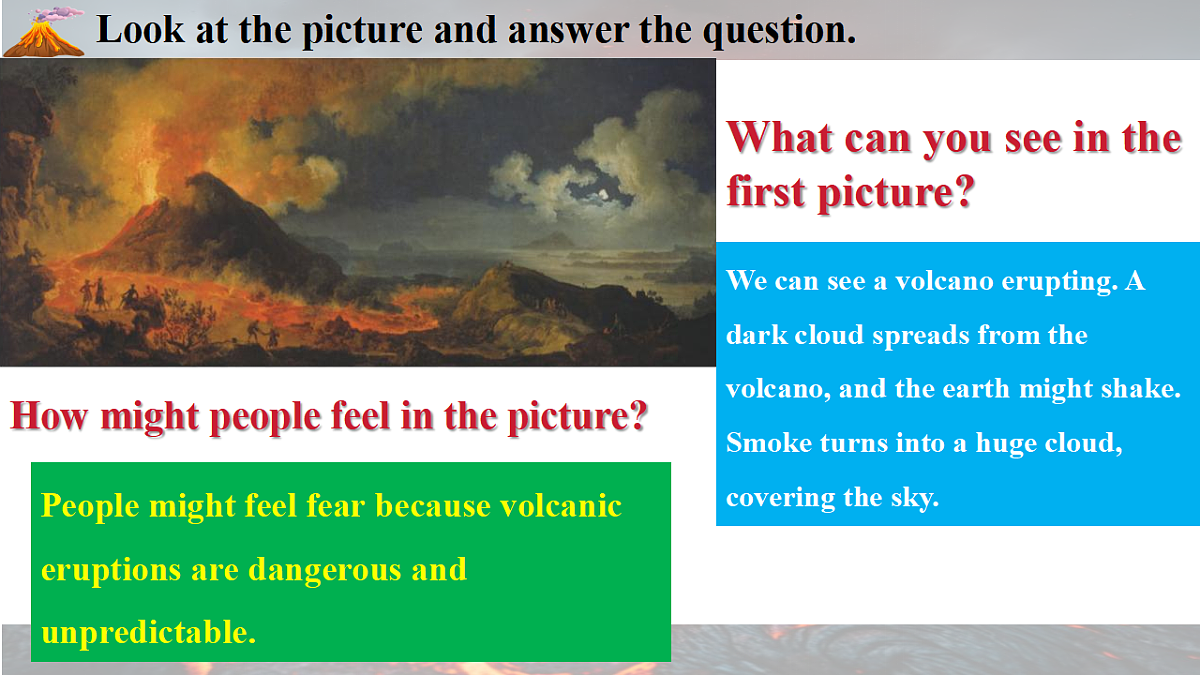 Look at the picture and answer the question.

What can you see in the first picture?

We can see a volcano erupting. A dark cloud spreads from the volcano, and the earth might shake. Smoke turns into a huge cloud, covering the sky.

How might people feel in the picture?

People might feel fear because volcanic eruptions are dangerous and unpredictable.